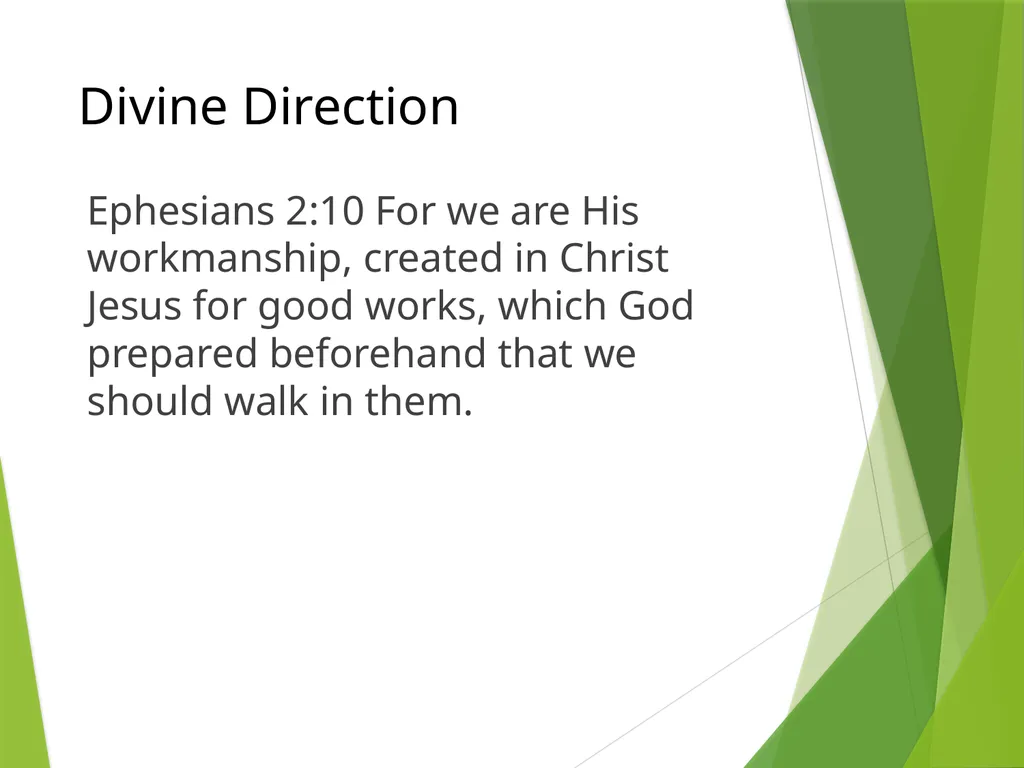 Divine Direction

Ephesians 2:10 For we are His workmanship, created in Christ Jesus for good works, which God prepared beforehand that we should walk in them.